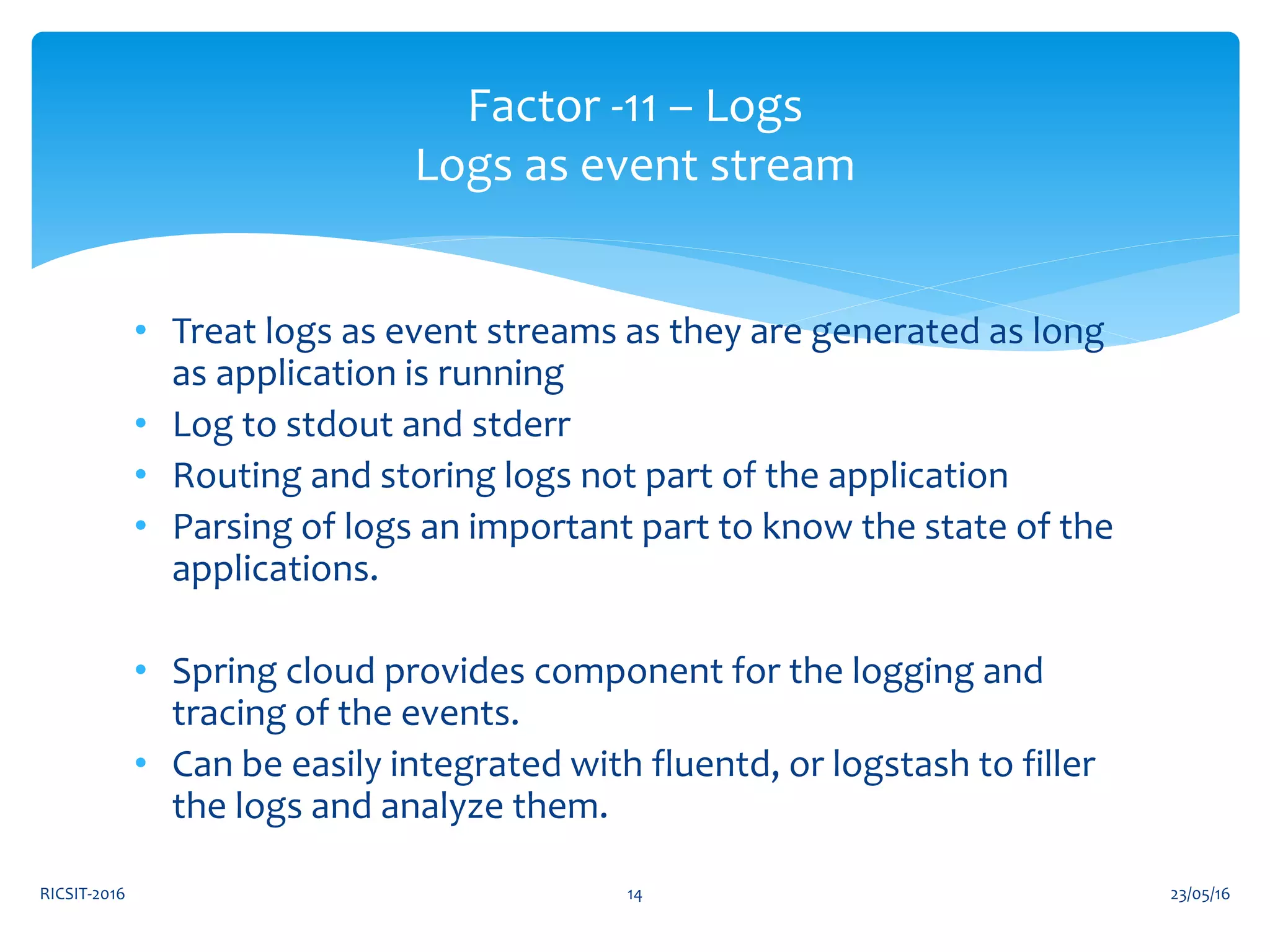 Factor -11 – Logs
Logs as event stream

• Treat logs as event streams as they are generated as long as application is running
• Log to stdout and stderr
• Routing and storing logs not part of the application
• Parsing of logs an important part to know the state of the applications.

• Spring cloud provides component for the logging and tracing of the events.
• Can be easily integrated with fluentd, or logstash to filler the logs and analyze them.

RICSIT-2016

14

23/05/16